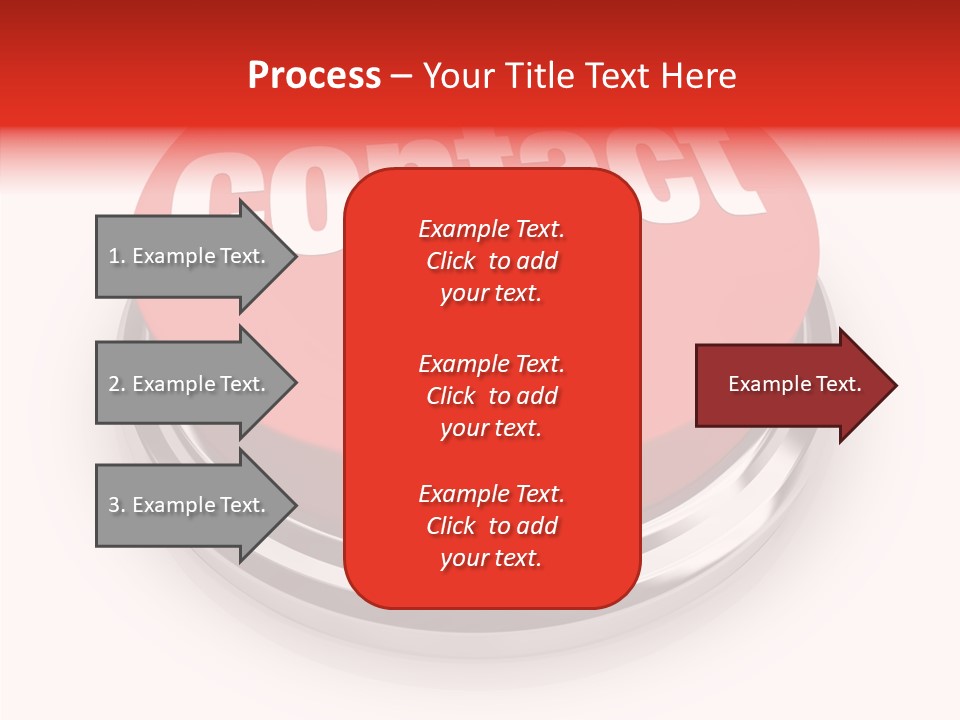 Process – Your Title Text Here

contact

1. Example Text.

2. Example Text.

3. Example Text.

Example Text. Click to add your text.

Example Text. Click to add your text.

Example Text. Click to add your text.

Example Text.